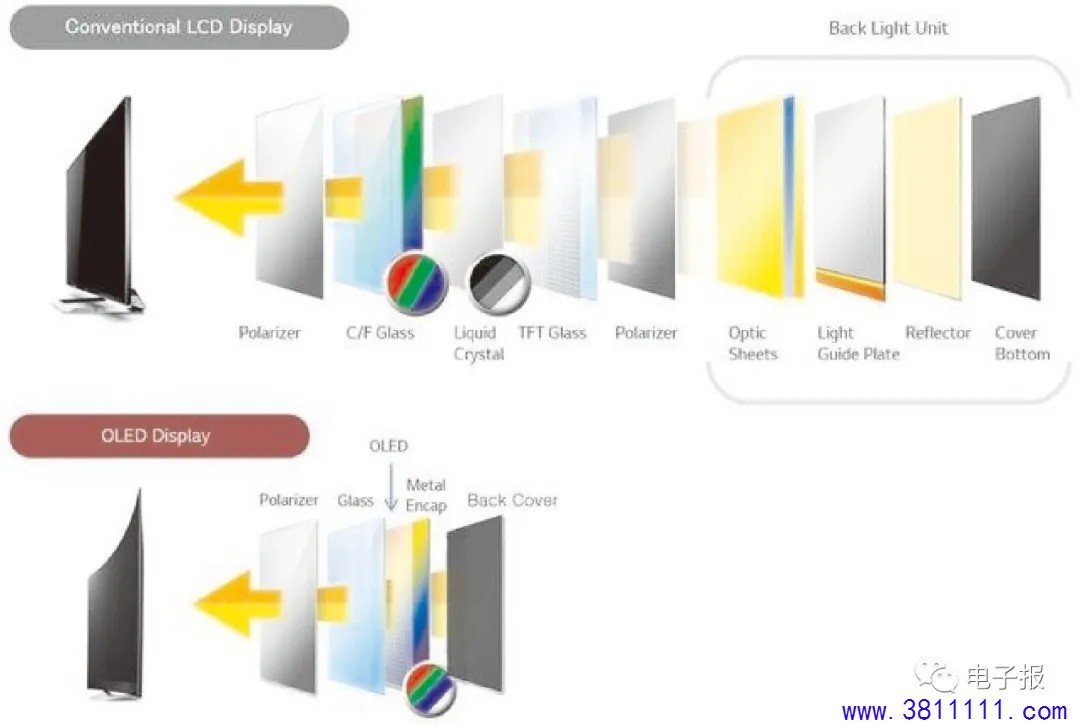 Conventional LCD Display

Back Light Unit

Polarizer

C/F Glass

Liquid Crystal

TFT Glass

Polarizer

Optic Sheets

Light Guide Plate

Reflector

Cover Bottom

OLED Display

OLED

Polarizer

Glass

Metal Encap

Back Cover

电子报

www.3811111.com